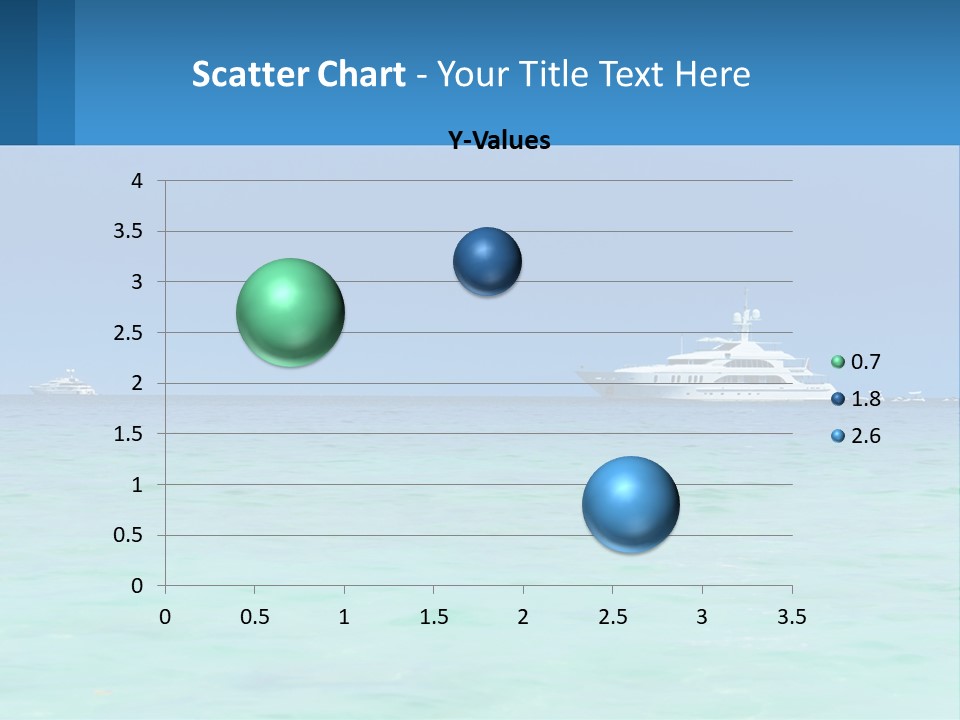 Scatter Chart - Your Title Text Here

Y-Values

4
3.5
3
2.5
2
1.5
1
0.5
0

0 0.5 1 1.5 2 2.5 3 3.5

0.7
1.8
2.6